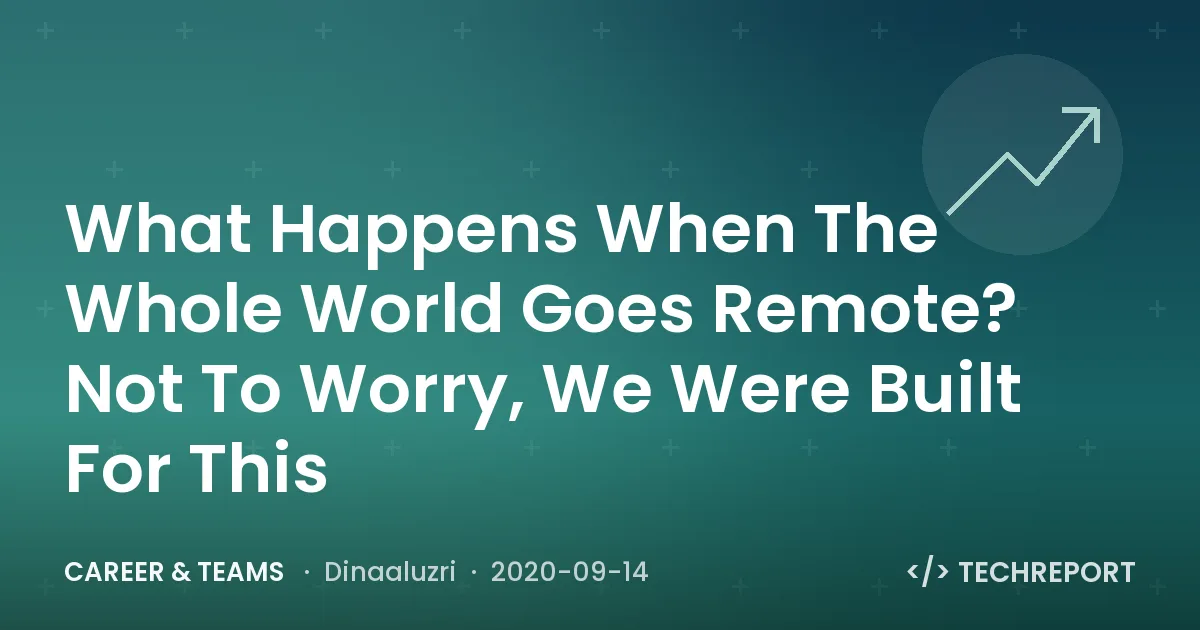 What Happens When The Whole World Goes Remote? Not To Worry, We Were Built For This

CAREER & TEAMS · Dinaaluzri · 2020-09-14

</> TECHREPORT